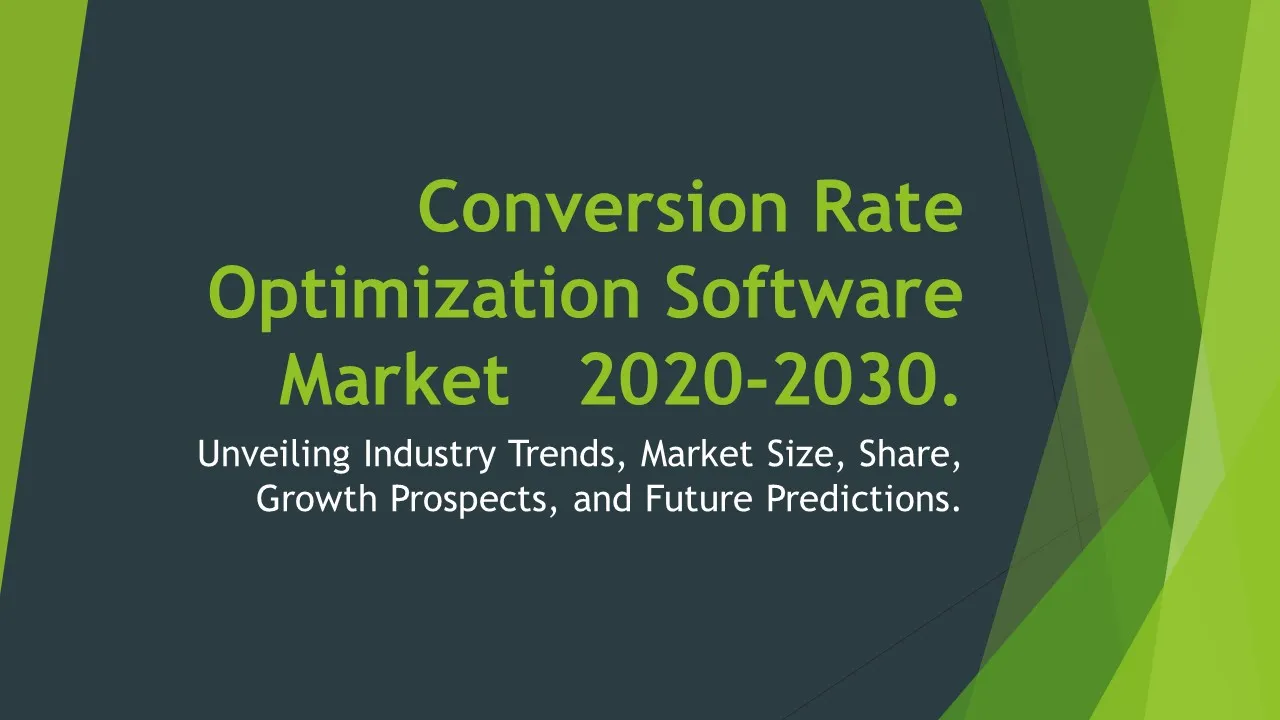 Conversion Rate Optimization Software Market 2020-2030.

Unveiling Industry Trends, Market Size, Share, Growth Prospects, and Future Predictions.